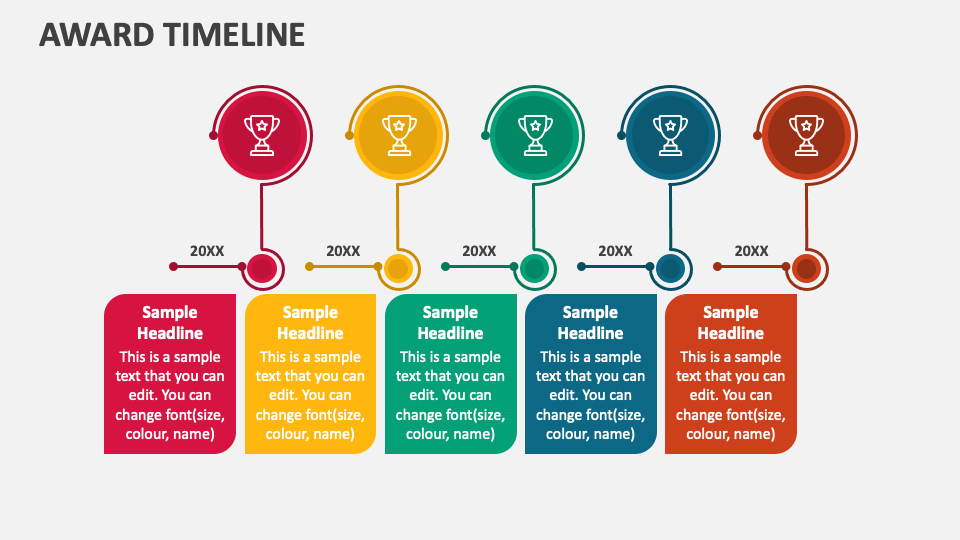 AWARD TIMELINE

20XX

Sample Headline

This is a sample text that you can edit. You can change font(size, colour, name)

20XX

Sample Headline

This is a sample text that you can edit. You can change font(size, colour, name)

20XX

Sample Headline

This is a sample text that you can edit. You can change font(size, colour, name)

20XX

Sample Headline

This is a sample text that you can edit. You can change font(size, colour, name)

20XX

Sample Headline

This is a sample text that you can edit. You can change font(size, colour, name)